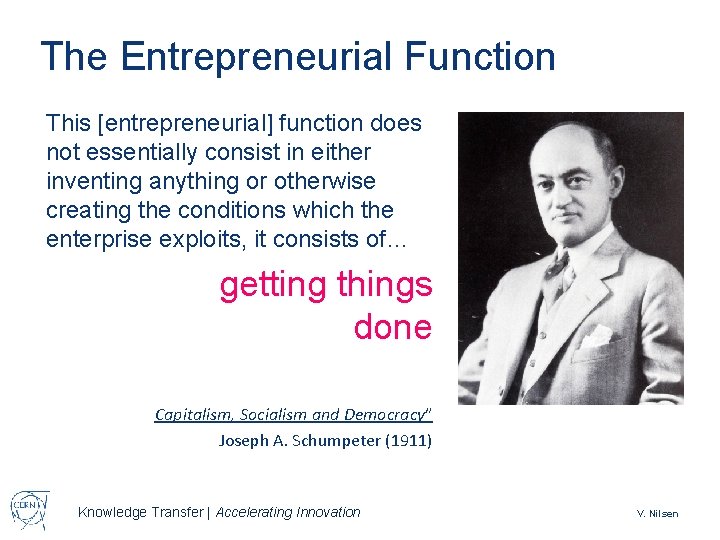 The Entrepreneurial Function

This [entrepreneurial] function does not essentially consist in either inventing anything or otherwise creating the conditions which the enterprise exploits, it consists of…

getting things done

Capitalism, Socialism and Democracy"
Joseph A. Schumpeter (1911)

CERN

Knowledge Transfer | Accelerating Innovation

V. Nilsen